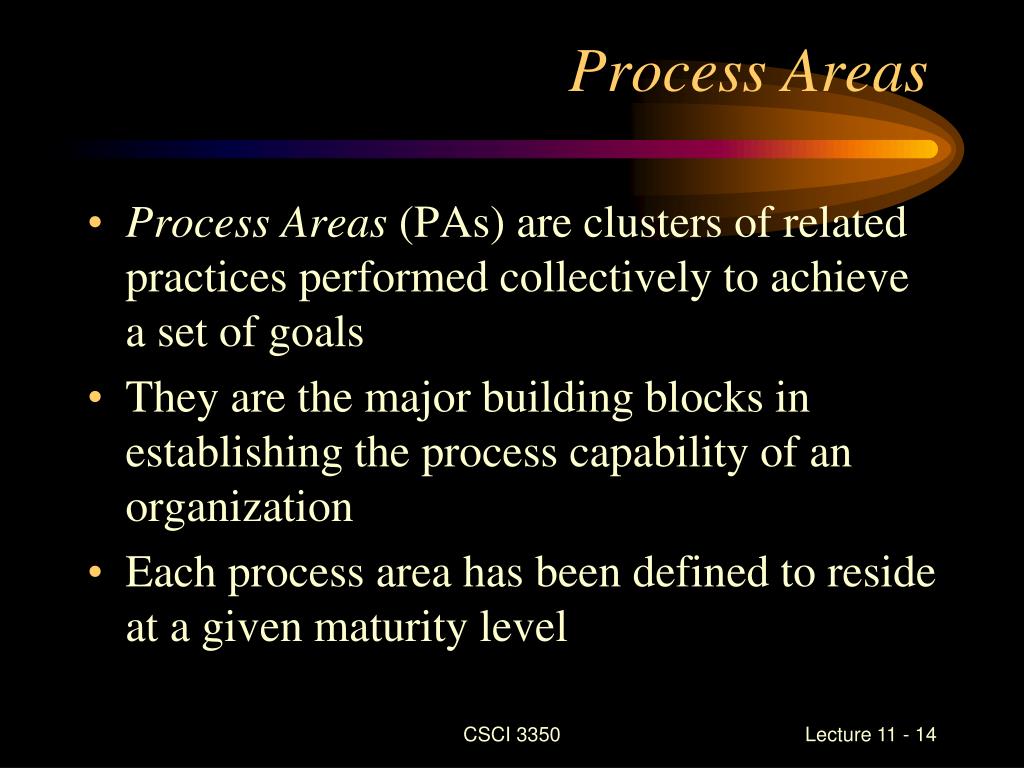 Process Areas

• Process Areas (PAs) are clusters of related practices performed collectively to achieve a set of goals
• They are the major building blocks in establishing the process capability of an organization
• Each process area has been defined to reside at a given maturity level

CSCI 3350

Lecture 11 - 14